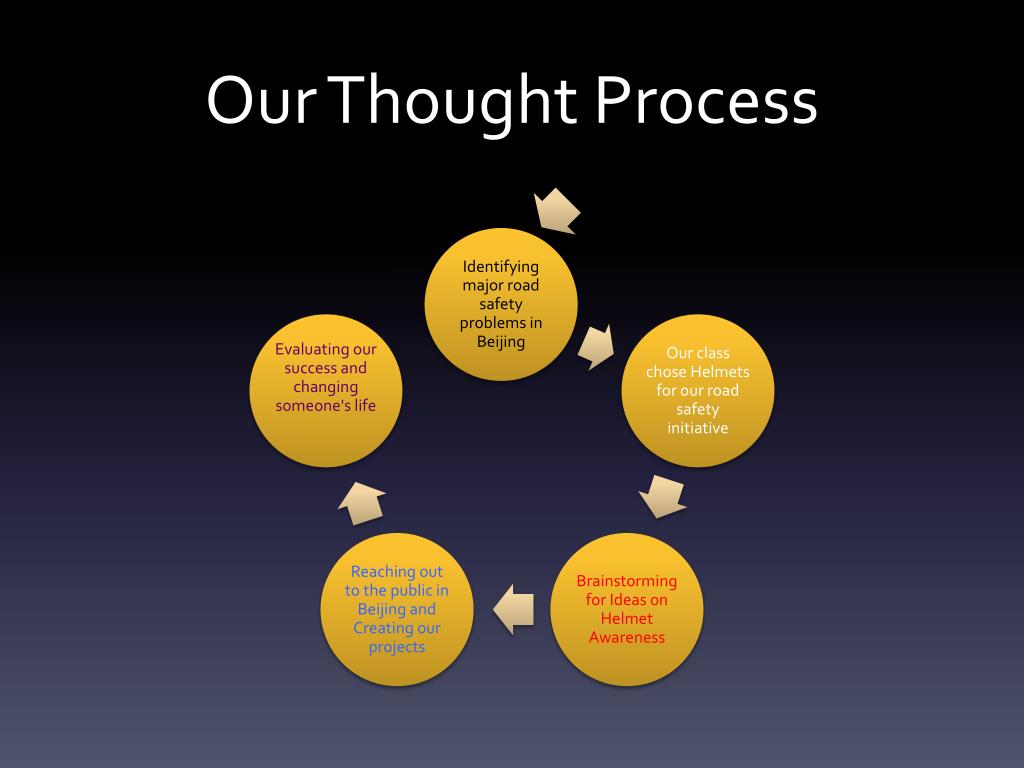 Our Thought Process

Identifying major road safety problems in Beijing

Our class chose Helmets for our road safety initiative

Brainstorming for Ideas on Helmet Awareness

Reaching out to the public in Beijing and Creating our projects

Evaluating our success and changing someone's life